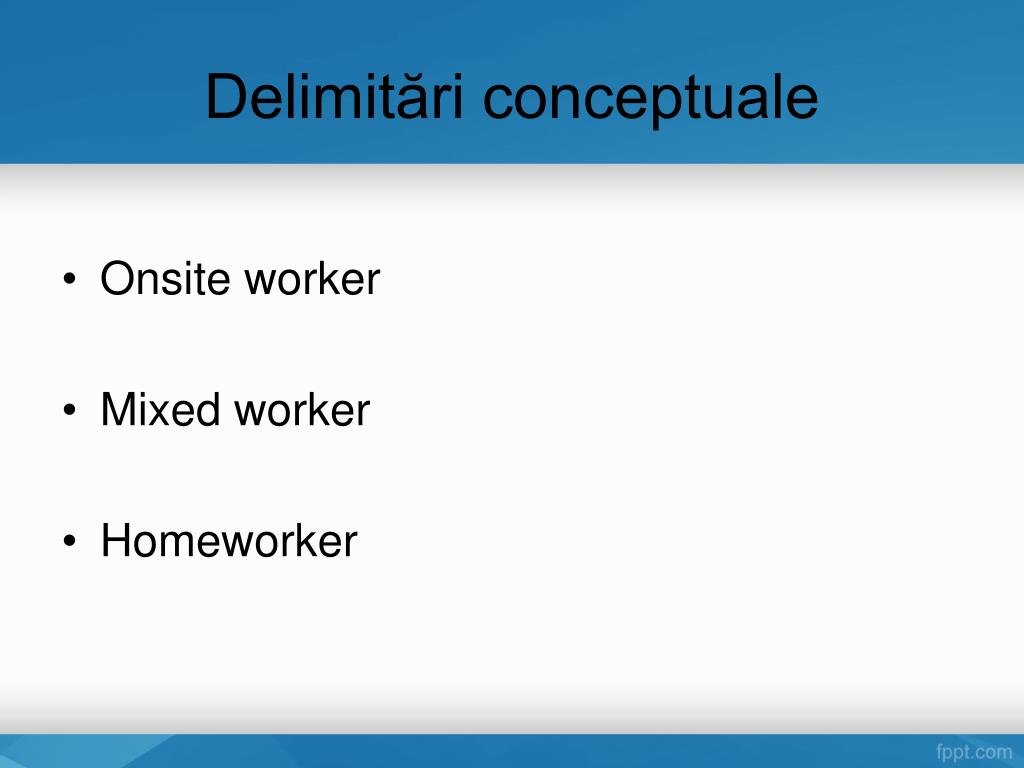 Delimitări conceptuale

• Onsite worker

• Mixed worker

• Homeworker

fppt.com